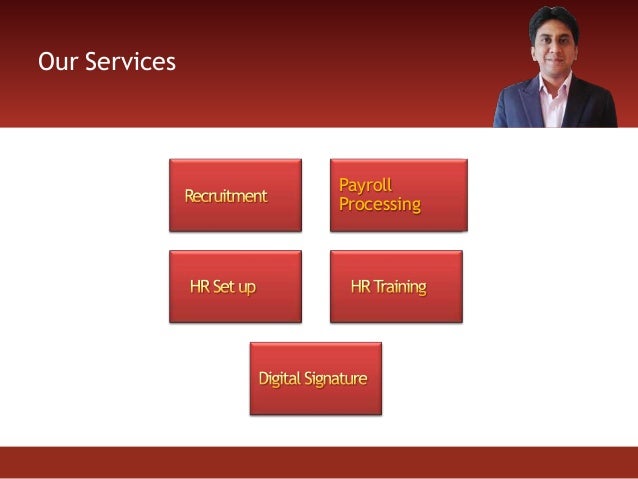 Our Services

Recruitment

Payroll Processing

HR Set up

HR Training

Digital Signature